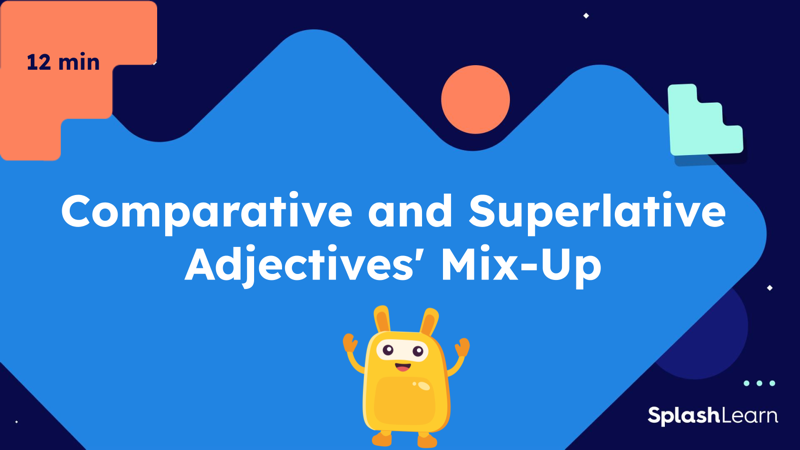 12 min

Comparative and Superlative Adjectives' Mix-Up

SplashLearn